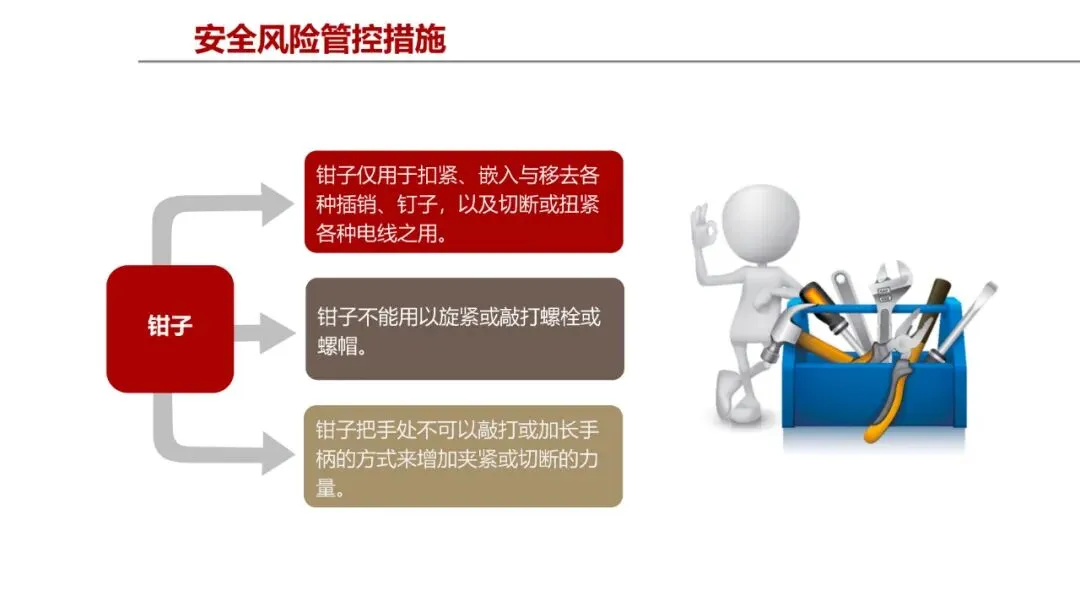 安全风险管控措施

钳子

钳子仅用于扣紧、嵌入与移去各种插销、钉子，以及切断或扭紧各种电线之用。

钳子不能用以旋紧或敲打螺栓或螺帽。

钳子把手处不可以敲打或加长手柄的方式来增加夹紧或切断的力量。